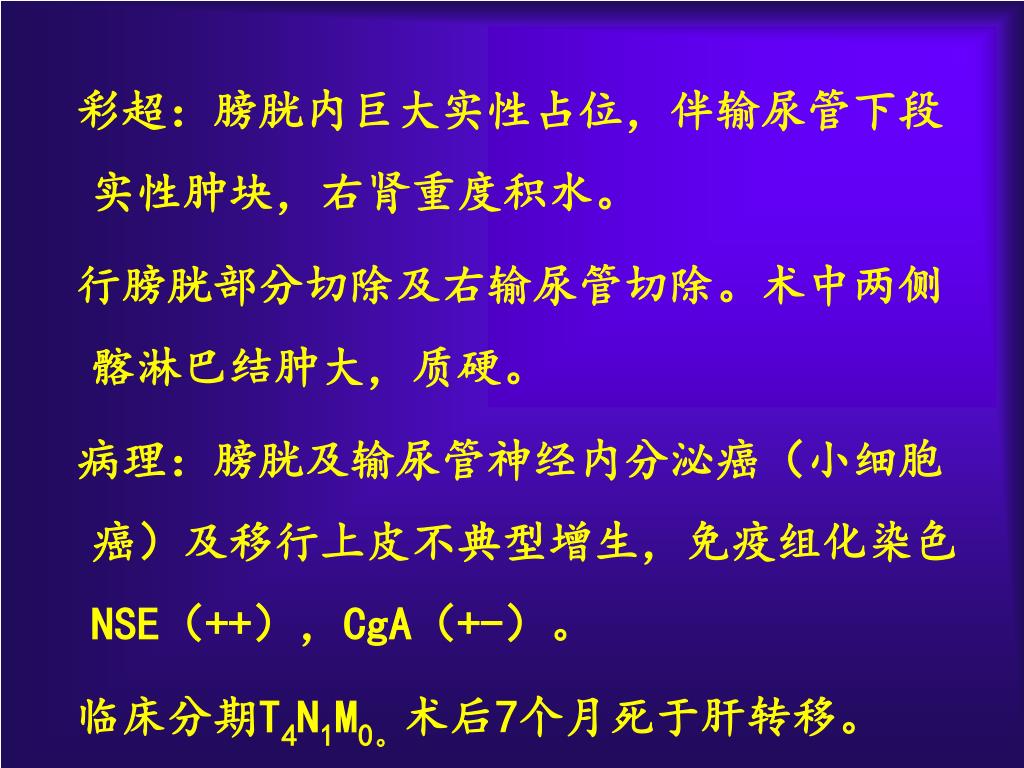 彩超：膀胱内巨大实性占位，伴输尿管下段实性肿块，右肾重度积水。

行膀胱部分切除及右输尿管切除。术中两侧髂淋巴结肿大，质硬。

病理：膀胱及输尿管神经内分泌癌（小细胞癌）及移行上皮不典型增生，免疫组化染色NSE（++），CgA（+-）。

临床分期$T_4N_1M_0$。术后7个月死于肝转移。